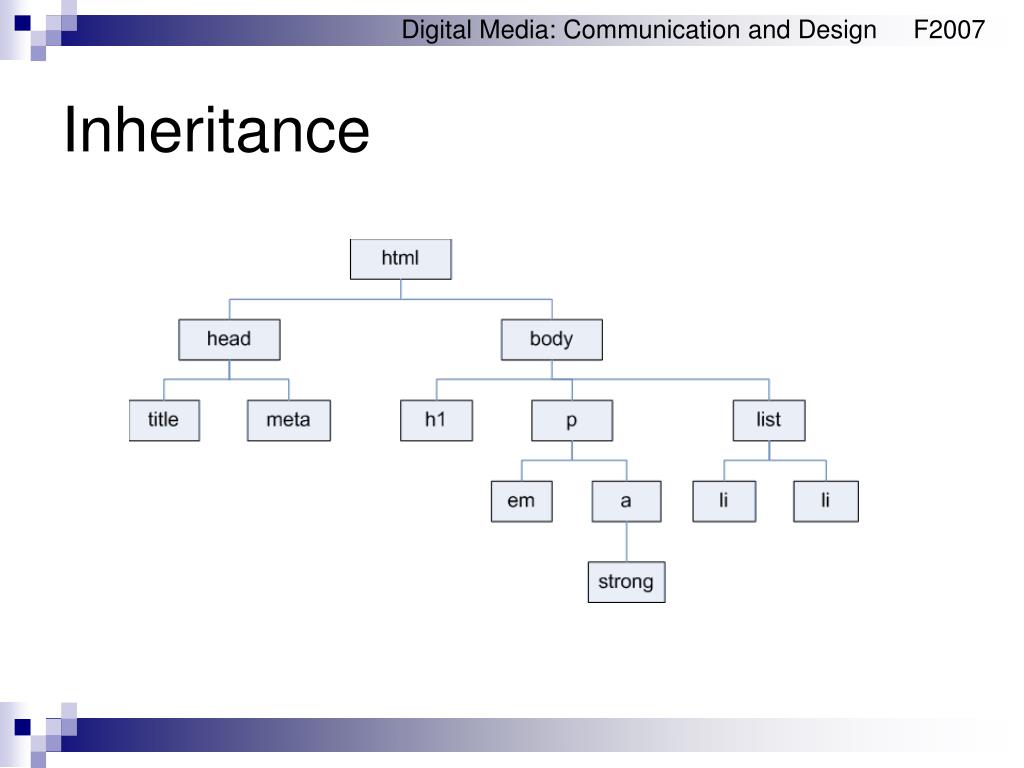 Digital Media: Communication and Design F2007

Inheritance

html

head

body

title

meta

h1

p

list

em

a

li

li

strong